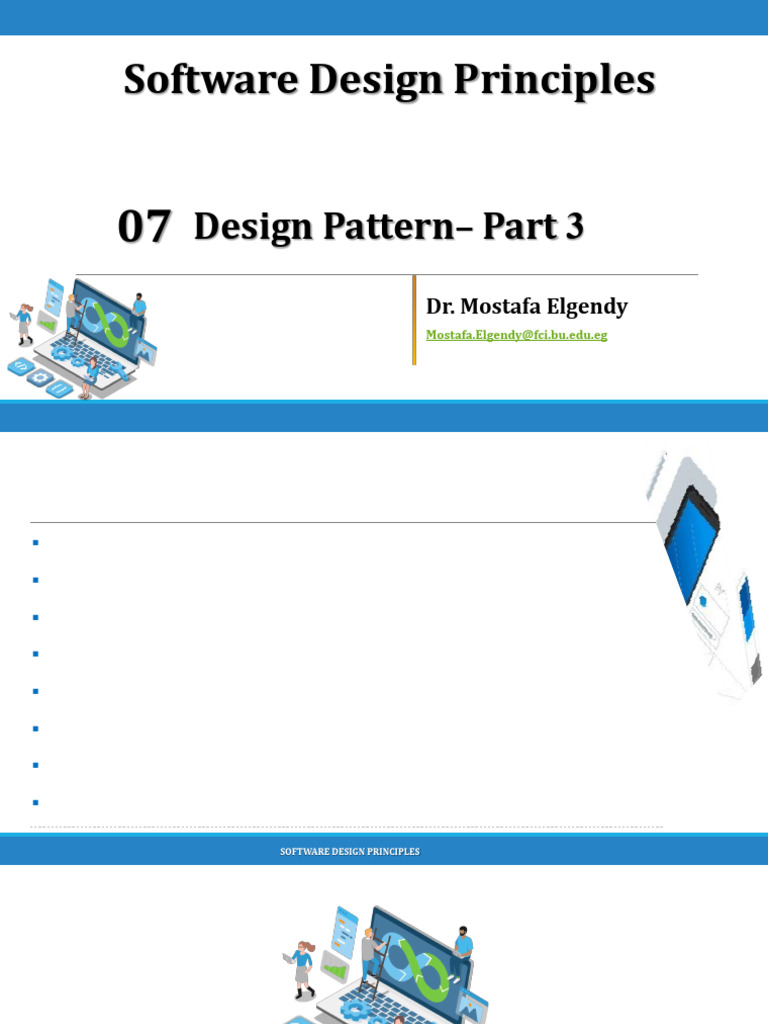 Software Design Principles

07 Design Pattern– Part 3

Dr. Mostafa Elgendy

Mostafa.Elgendy@fci.bu.edu.eg

SOFTWARE DESIGN PRINCIPLES